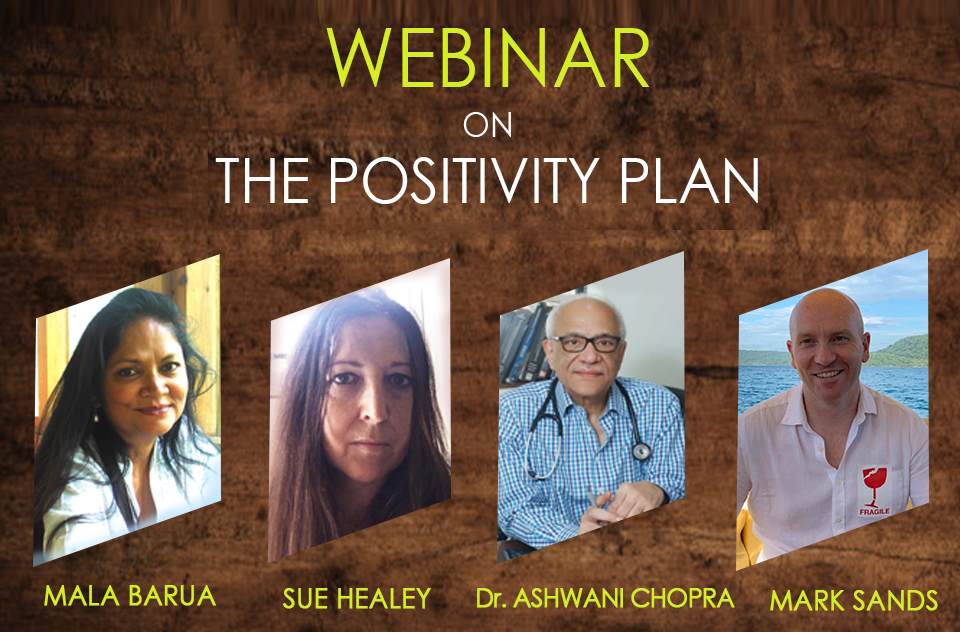 WEBINAR
ON
THE POSITIVITY PLAN

FRAGILE

MALA BARUA
SUE HEALEY
Dr. ASHWANI CHOPRA
MARK SANDS